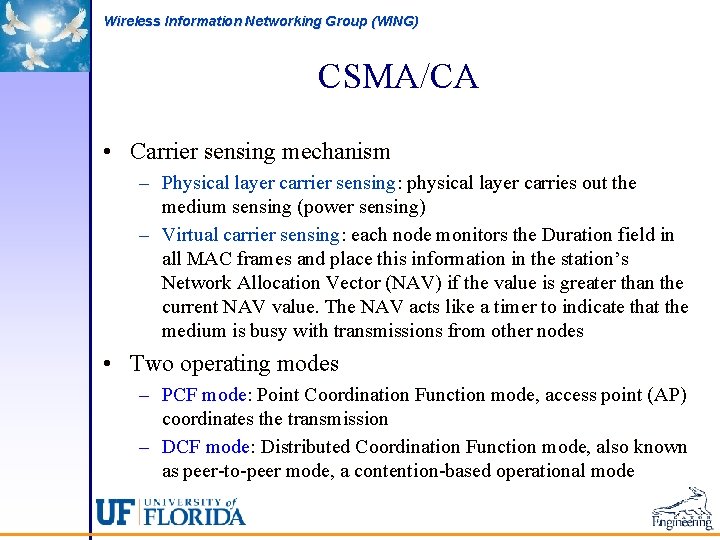 Wireless Information Networking Group (WING)

CSMA/CA

• Carrier sensing mechanism
– Physical layer carrier sensing: physical layer carries out the medium sensing (power sensing)
– Virtual carrier sensing: each node monitors the Duration field in all MAC frames and place this information in the station's Network Allocation Vector (NAV) if the value is greater than the current NAV value. The NAV acts like a timer to indicate that the medium is busy with transmissions from other nodes

• Two operating modes
– PCF mode: Point Coordination Function mode, access point (AP) coordinates the transmission
– DCF mode: Distributed Coordination Function mode, also known as peer-to-peer mode, a contention-based operational mode

UF UNIVERSITY of FLORIDA

Engineering